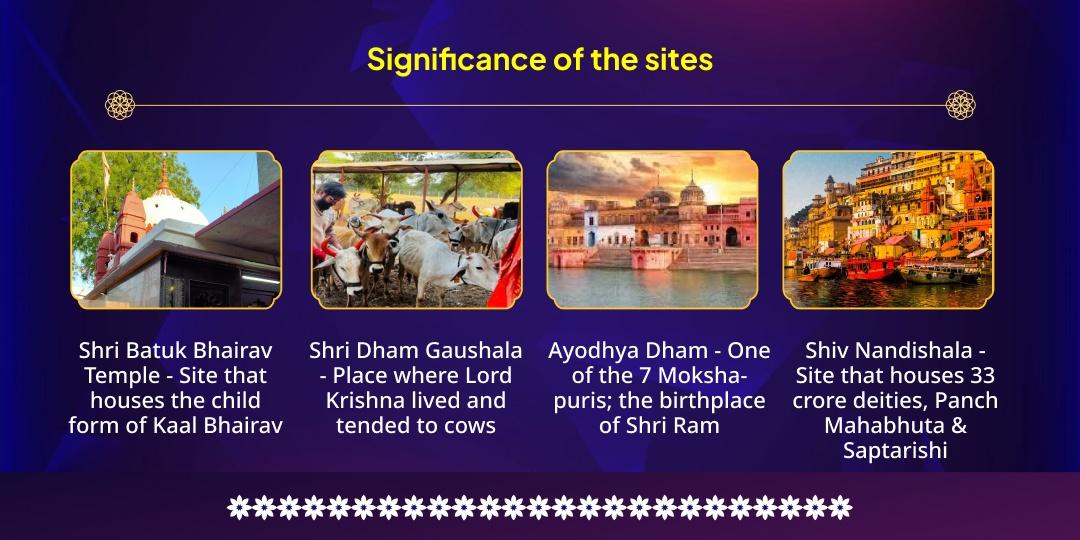 Significance of the sites

Shri Batuk Bhairav Temple - Site that houses the child form of Kaal Bhairav

Shri Dham Gaushala - Place where Lord Krishna lived and tended to cows

Ayodhya Dham - One of the 7 Moksha-puris; the birthplace of Shri Ram

Shiv Nandishala - Site that houses 33 crore deities, Panch Mahabhuta & Saptarishi